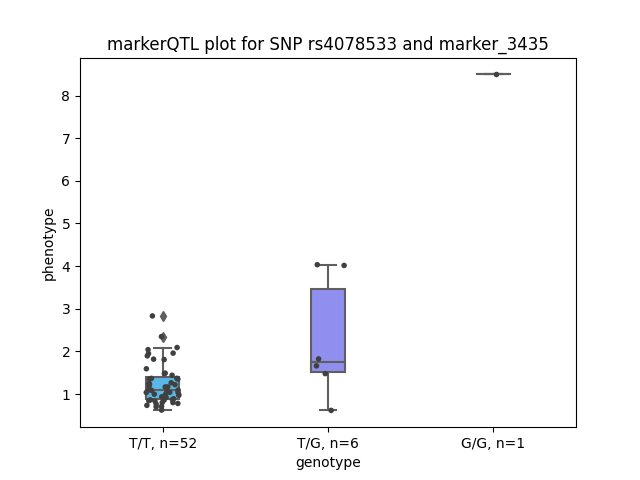 markerQTL plot for SNP rs4078533 and marker_3435

phenotype

8
7
6
5
4
3
2
1

T/T, n=52
T/G, n=6
G/G, n=1

genotype